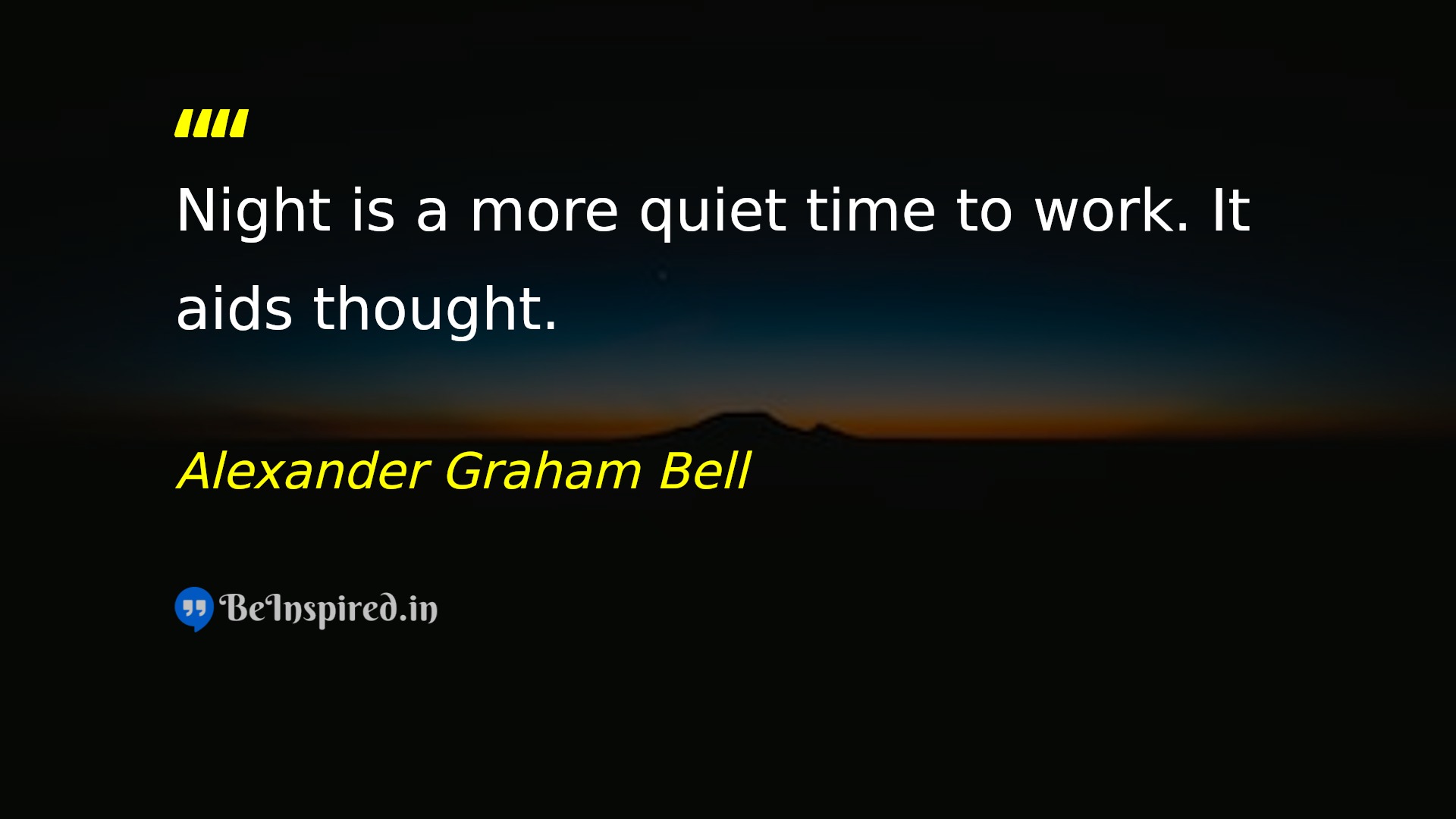 ""

Night is a more quiet time to work. It aids thought.

Alexander Graham Bell

BeInspired.in